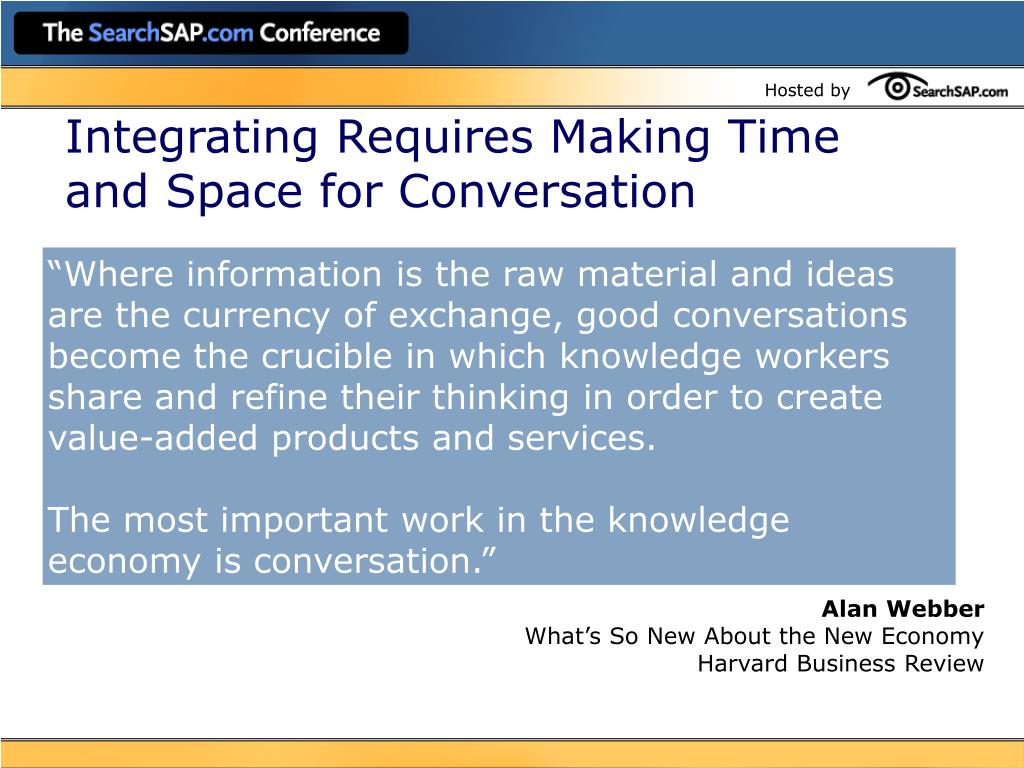 The SearchSAP.com Conference

Hosted by SearchSAP.com

Integrating Requires Making Time and Space for Conversation

“Where information is the raw material and ideas are the currency of exchange, good conversations become the crucible in which knowledge workers share and refine their thinking in order to create value-added products and services.

The most important work in the knowledge economy is conversation.”

Alan Webber
What’s So New About the New Economy
Harvard Business Review